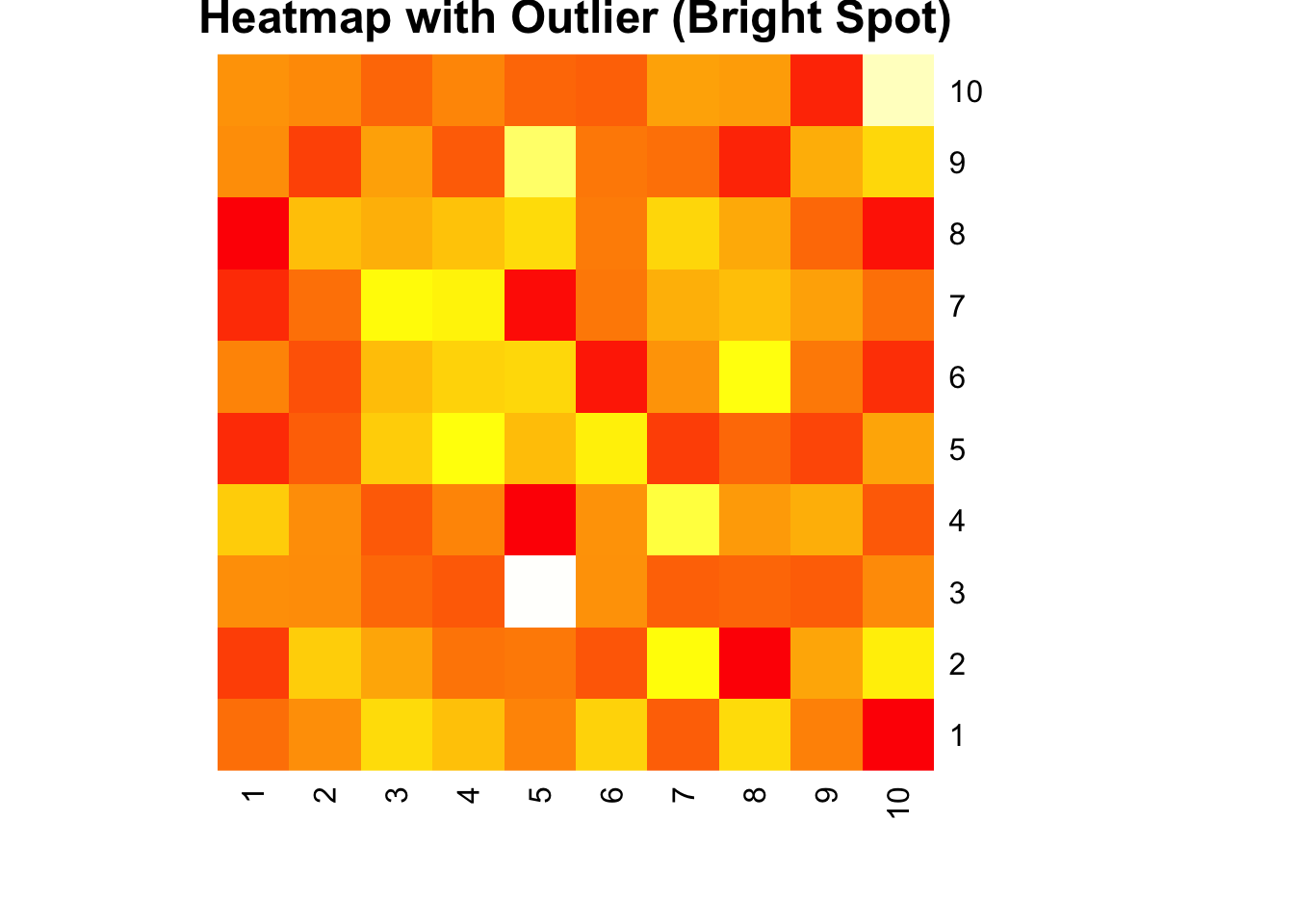 Heatmap with Outlier (Bright Spot)

10
9
8
7
6
5
4
3
2
1

1
2
3
4
5
6
7
8
9
10